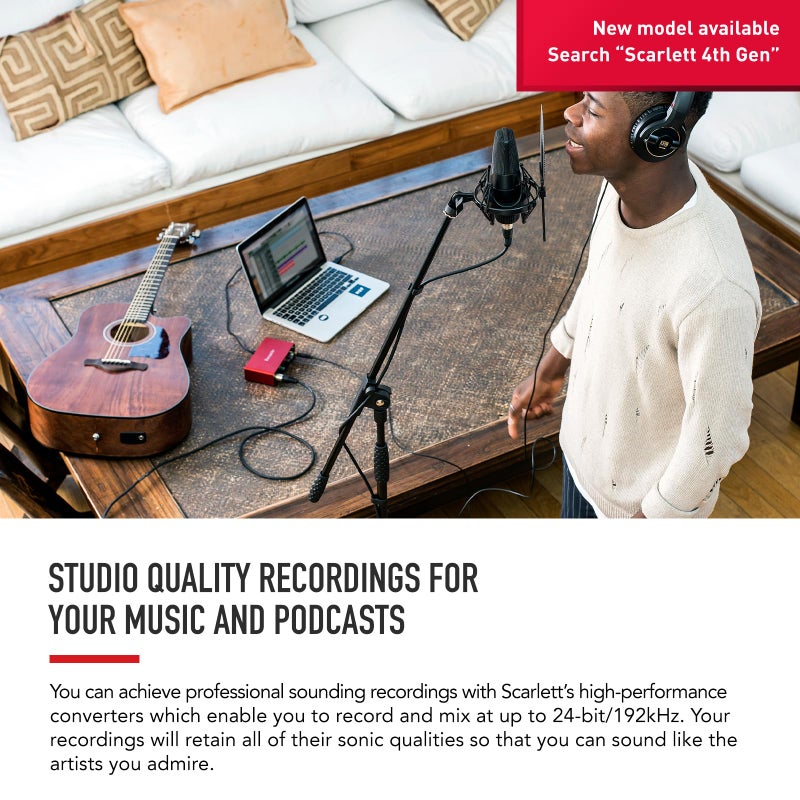 New model available
Search “Scarlett 4th Gen”

STUDIO QUALITY RECORDINGS FOR YOUR MUSIC AND PODCASTS

You can achieve professional sounding recordings with Scarlett’s high-performance converters which enable you to record and mix at up to 24-bit/192kHz. Your recordings will retain all of their sonic qualities so that you can sound like the artists you admire.